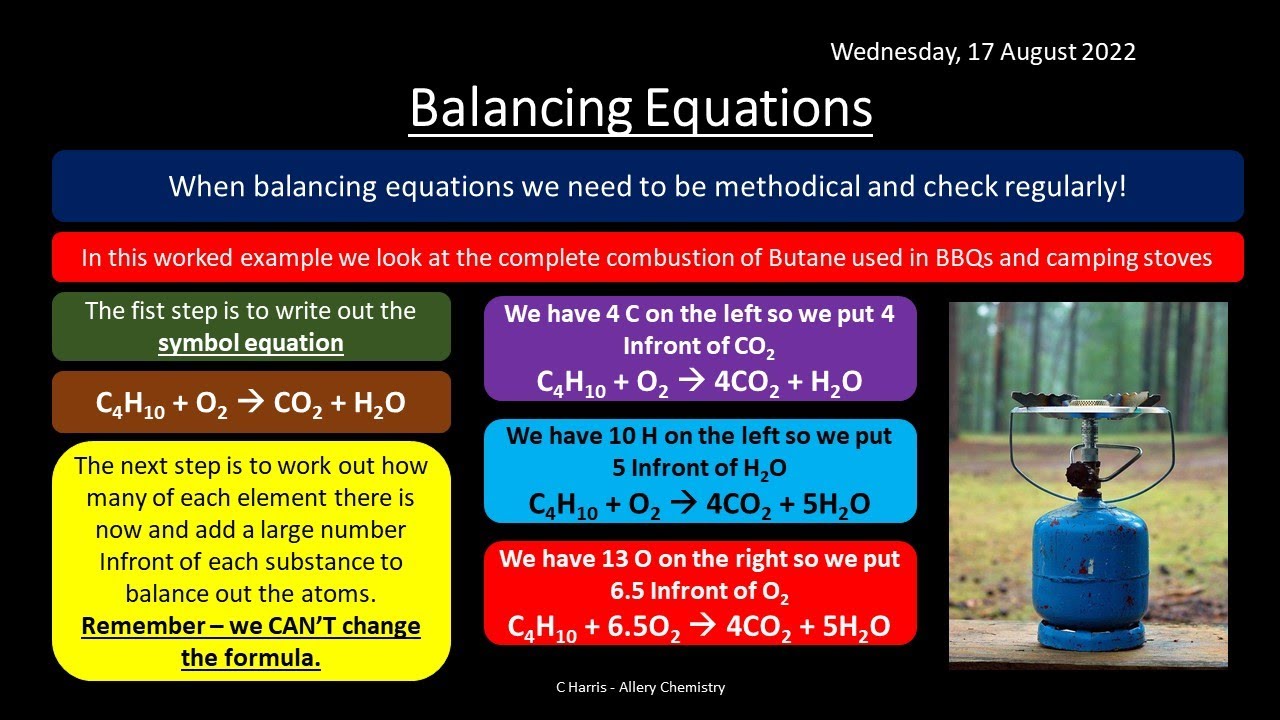 Wednesday, 17 August 2022

Balancing Equations

When balancing equations we need to be methodical and check regularly!

In this worked example we look at the complete combustion of Butane used in BBQs and camping stoves

The fist step is to write out the symbol equation

$C_4H_{10} + O_2 \rightarrow CO_2 + H_2O$

The next step is to work out how many of each element there is now and add a large number Infront of each substance to balance out the atoms. Remember – we CAN'T change the formula.

We have 4 C on the left so we put 4 Infront of $CO_2$
$C_4H_{10} + O_2 \rightarrow 4CO_2 + H_2O$

We have 10 H on the left so we put 5 Infront of $H_2O$
$C_4H_{10} + O_2 \rightarrow 4CO_2 + 5H_2O$

We have 13 O on the right so we put 6.5 Infront of $O_2$
$C_4H_{10} + 6.5O_2 \rightarrow 4CO_2 + 5H_2O$

C Harris - Allery Chemistry